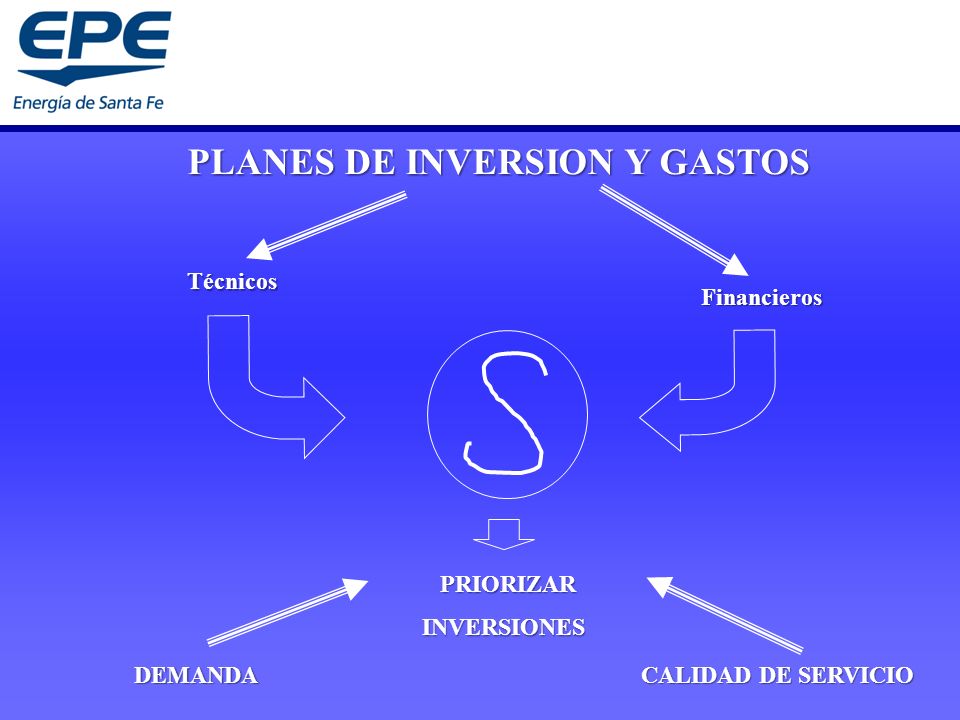 EPE
Energía de Santa Fe

PLANES DE INVERSION Y GASTOS

Técnicos

Financieros

S

PRIORIZAR
INVERSIONES

DEMANDA

CALIDAD DE SERVICIO